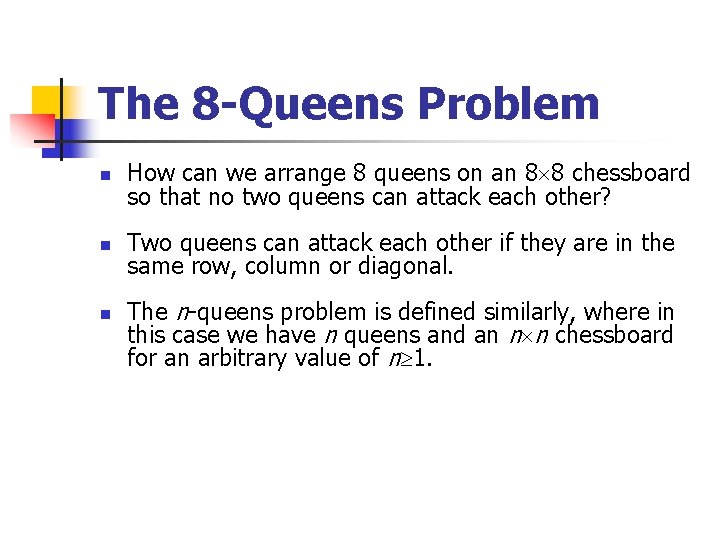 The 8-Queens Problem

- How can we arrange 8 queens on an $8 \times 8$ chessboard so that no two queens can attack each other?

- Two queens can attack each other if they are in the same row, column or diagonal.

- The $n$-queens problem is defined similarly, where in this case we have $n$ queens and an $n \times n$ chessboard for an arbitrary value of $n \geq 1$.